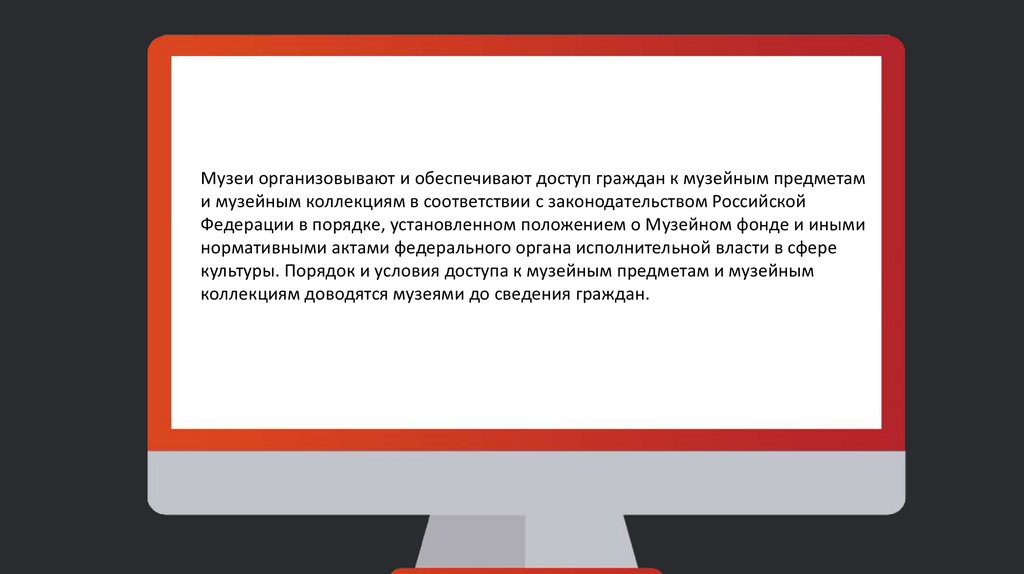 Музеи организовывают и обеспечивают доступ граждан к музейным предметам и музейным коллекциям в соответствии с законодательством Российской Федерации в порядке, установленном положением о Музейном фонде и иными нормативными актами федерального органа исполнительной власти в сфере культуры. Порядок и условия доступа к музейным предметам и музейным коллекциям доводятся музеями до сведения граждан.